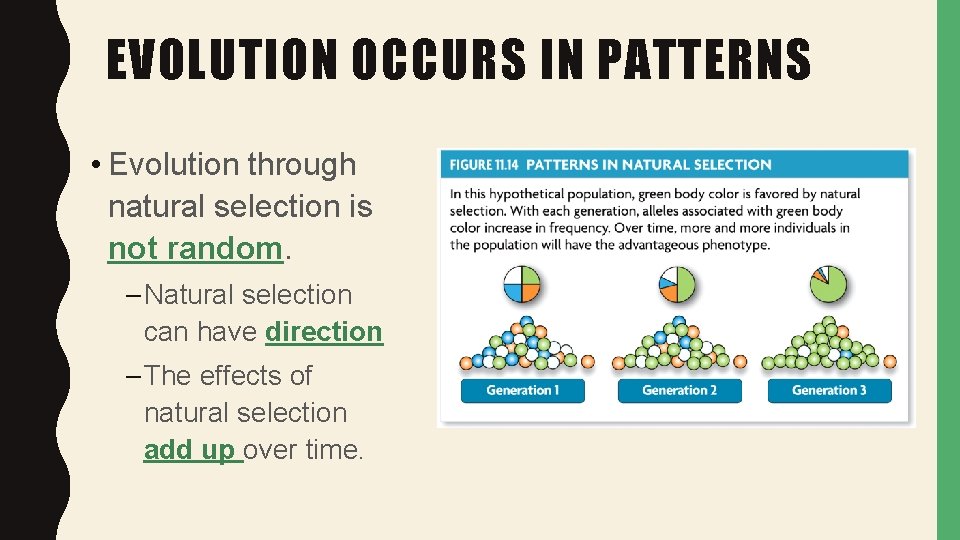 EVOLUTION OCCURS IN PATTERNS

• Evolution through natural selection is not random.

– Natural selection can have direction

– The effects of natural selection add up over time.

FIGURE 11.14 PATTERNS IN NATURAL SELECTION

In this hypothetical population, green body color is favored by natural selection. With each generation, alleles associated with green body color increase in frequency. Over time, more and more individuals in the population will have the advantageous phenotype.

Generation 1

Generation 2

Generation 3